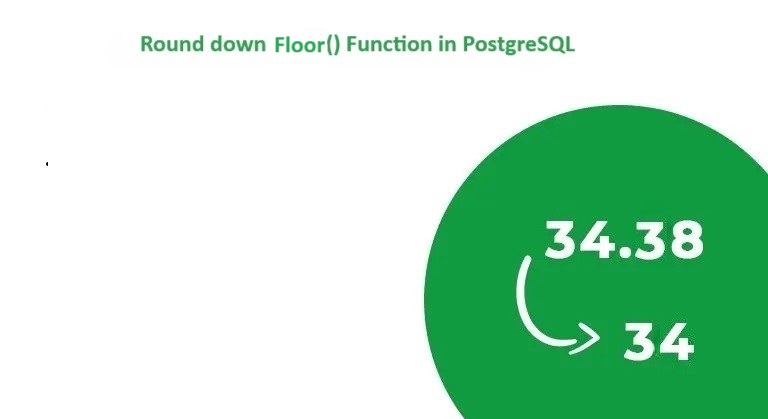 Round down Floor() Function in PostgreSQL

34.38

34